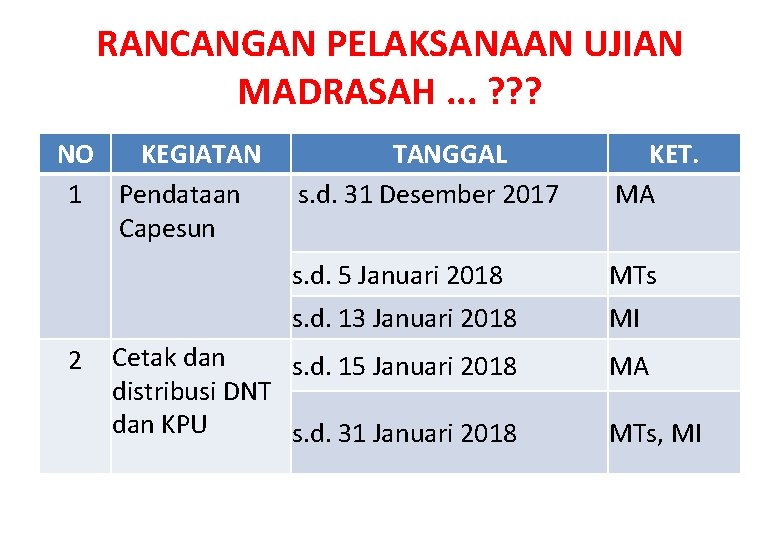 RANCANGAN PELAKSANAAN UJIAN MADRASAH ... ???

| NO | KEGIATAN | TANGGAL | KET. |
|---|---|---|---|
| 1 | Pendataan Capesun | s.d. 31 Desember 2017 | MA |
| | | s.d. 5 Januari 2018 | MTs |
| | | s.d. 13 Januari 2018 | MI |
| 2 | Cetak dan distribusi DNT dan KPU | s.d. 15 Januari 2018 | MA |
| | | s.d. 31 Januari 2018 | MTs, MI |